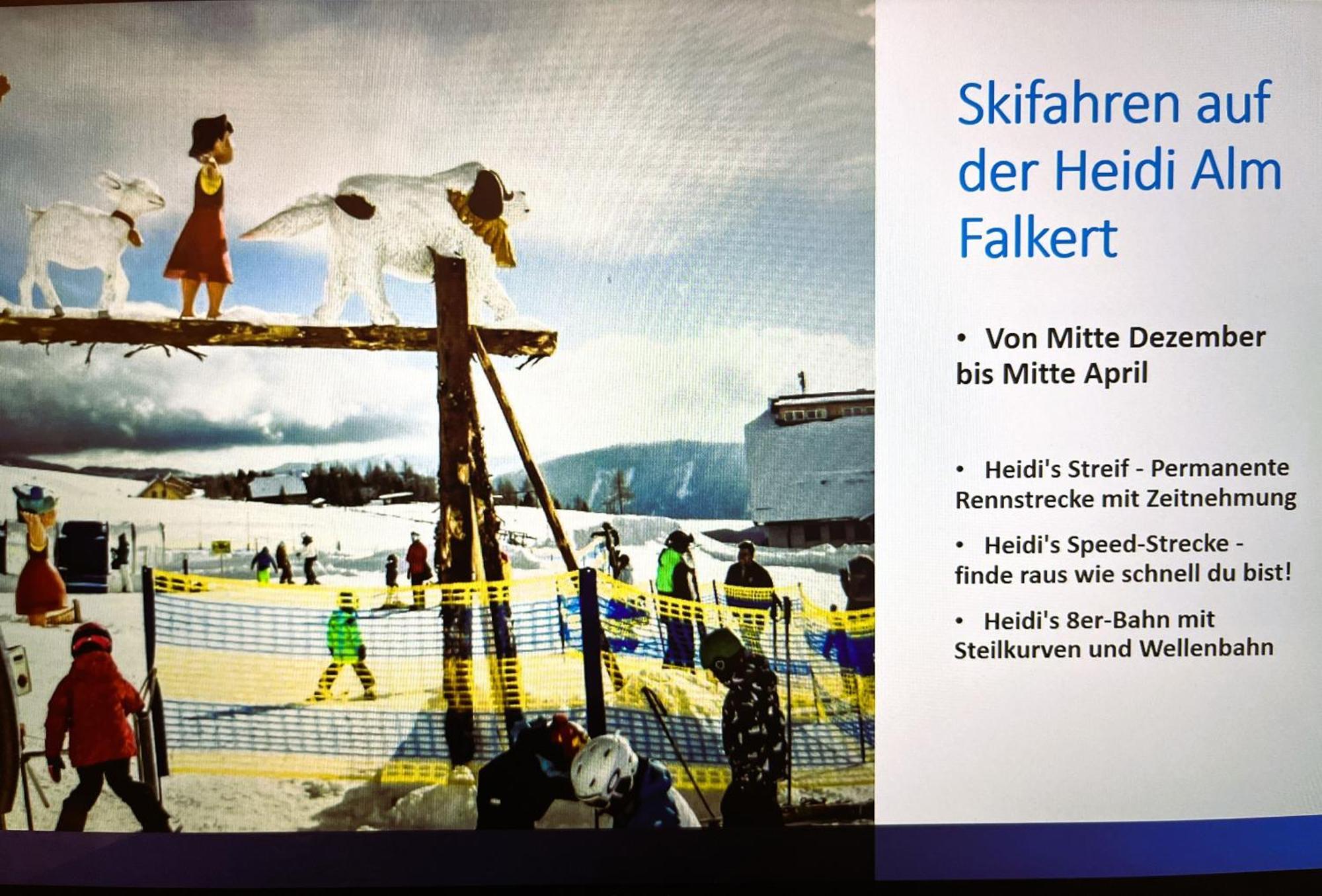 Skifahren auf der Heidi Alm Falkert

• Von Mitte Dezember bis Mitte April

• Heidi's Streif - Permanente Rennstrecke mit Zeitnehmung

• Heidi's Speed-Strecke - finde raus wie schnell du bist!

• Heidi's 8er-Bahn mit Steilkurven und Wellenbahn